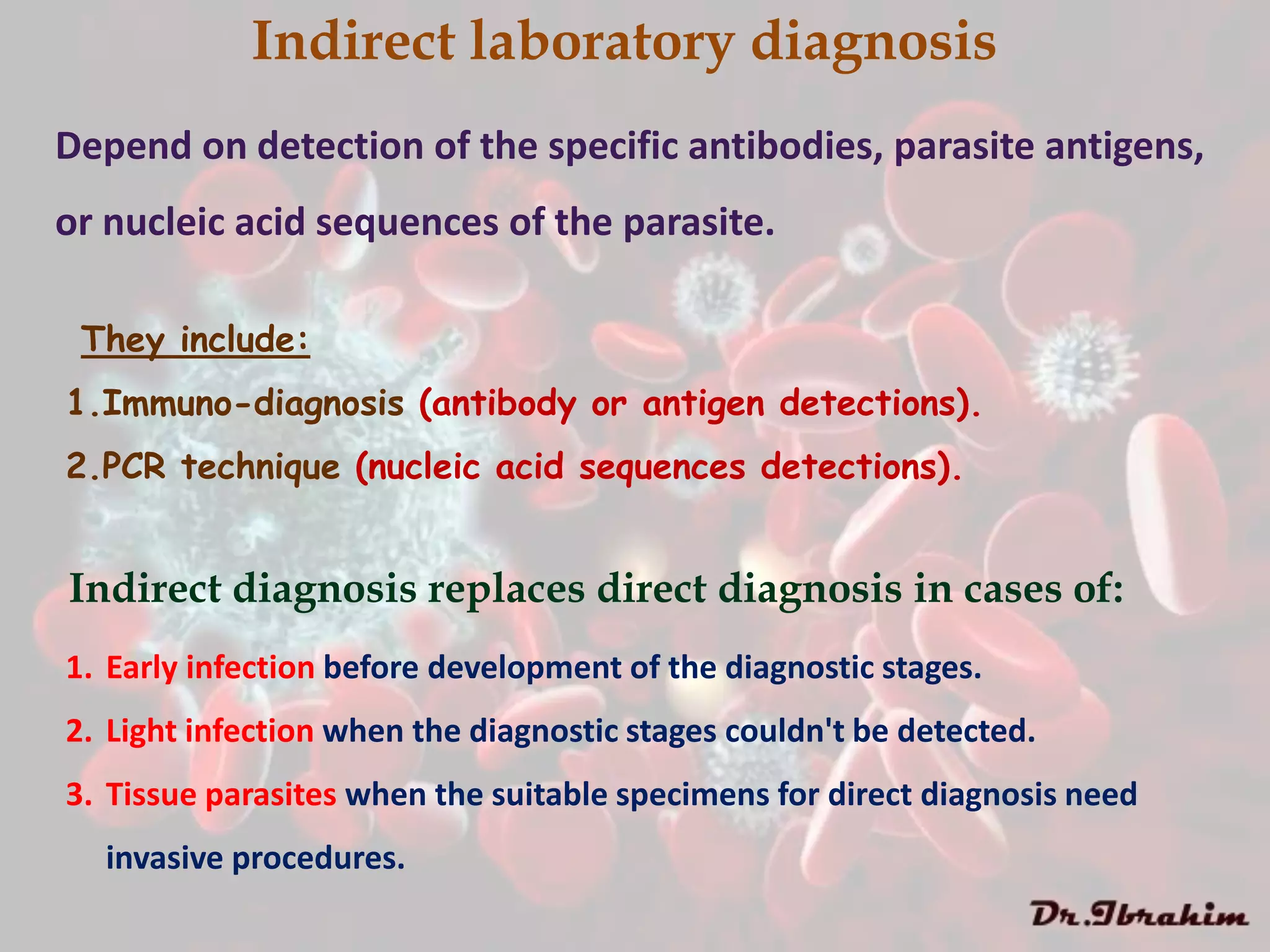 Indirect laboratory diagnosis

Depend on detection of the specific antibodies, parasite antigens, or nucleic acid sequences of the parasite.

They include:

1.Immuno-diagnosis (antibody or antigen detections).

2.PCR technique (nucleic acid sequences detections).

Indirect diagnosis replaces direct diagnosis in cases of:

1. Early infection before development of the diagnostic stages.

2. Light infection when the diagnostic stages couldn't be detected.

3. Tissue parasites when the suitable specimens for direct diagnosis need invasive procedures.

Dr.Ibrahim